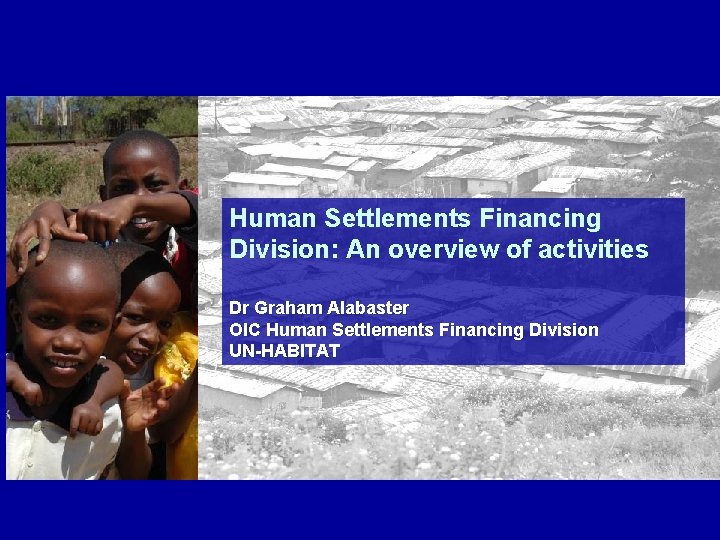 Human Settlements Financing Division: An overview of activities

Dr Graham Alabaster
OIC Human Settlements Financing Division
UN-HABITAT